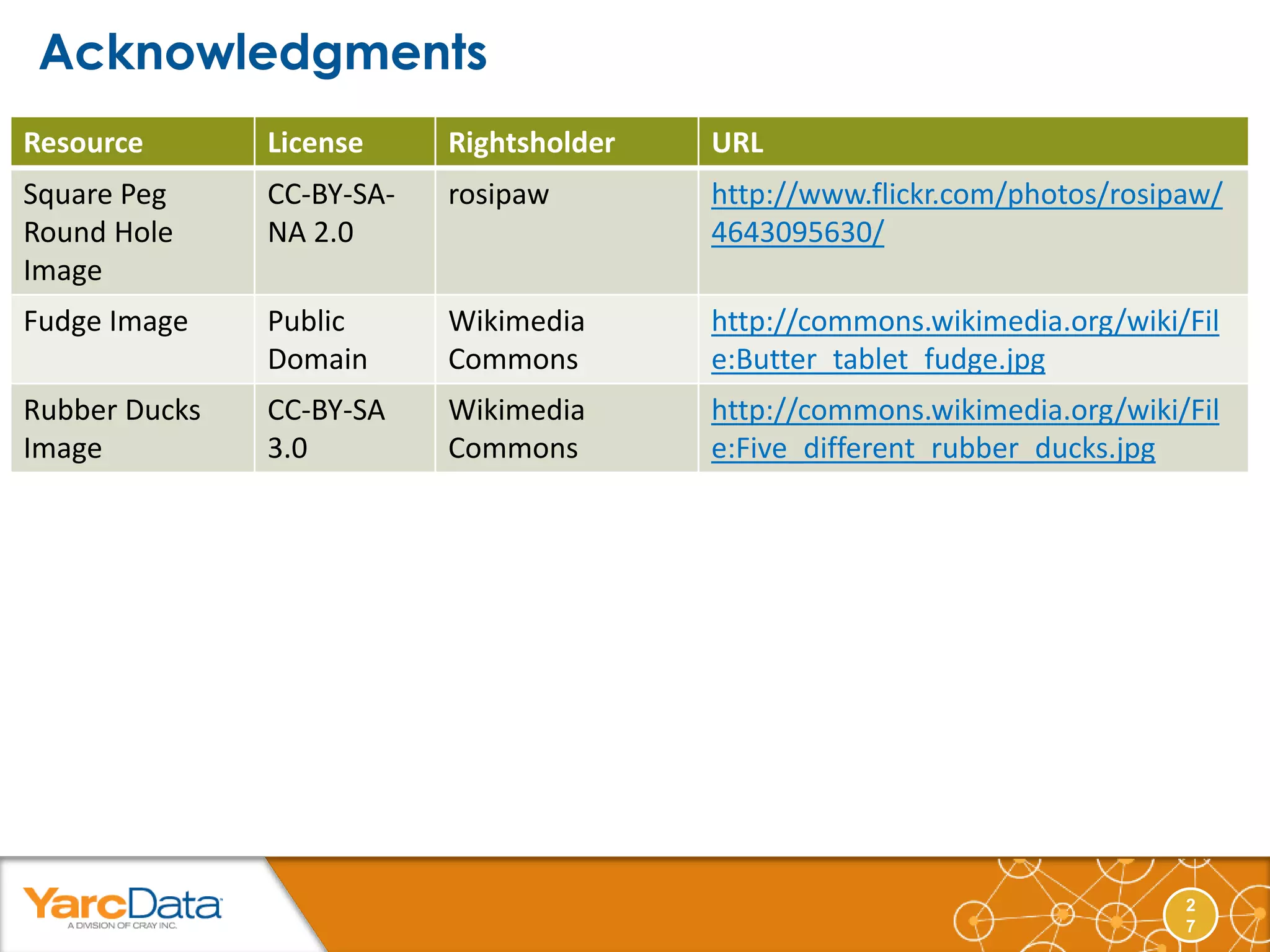 Acknowledgments

| Resource | License | Rightsholder | URL |
|---|---|---|---|
| Square Peg Round Hole Image | CC-BY-SA-NA 2.0 | rosipaw | http://www.flickr.com/photos/rosipaw/4643095630/ |
| Fudge Image | Public Domain | Wikimedia Commons | http://commons.wikimedia.org/wiki/File:Butter_tablet_fudge.jpg |
| Rubber Ducks Image | CC-BY-SA 3.0 | Wikimedia Commons | http://commons.wikimedia.org/wiki/File:Five_different_rubber_ducks.jpg |

YarcData
A DIVISION OF CRAY INC.

27